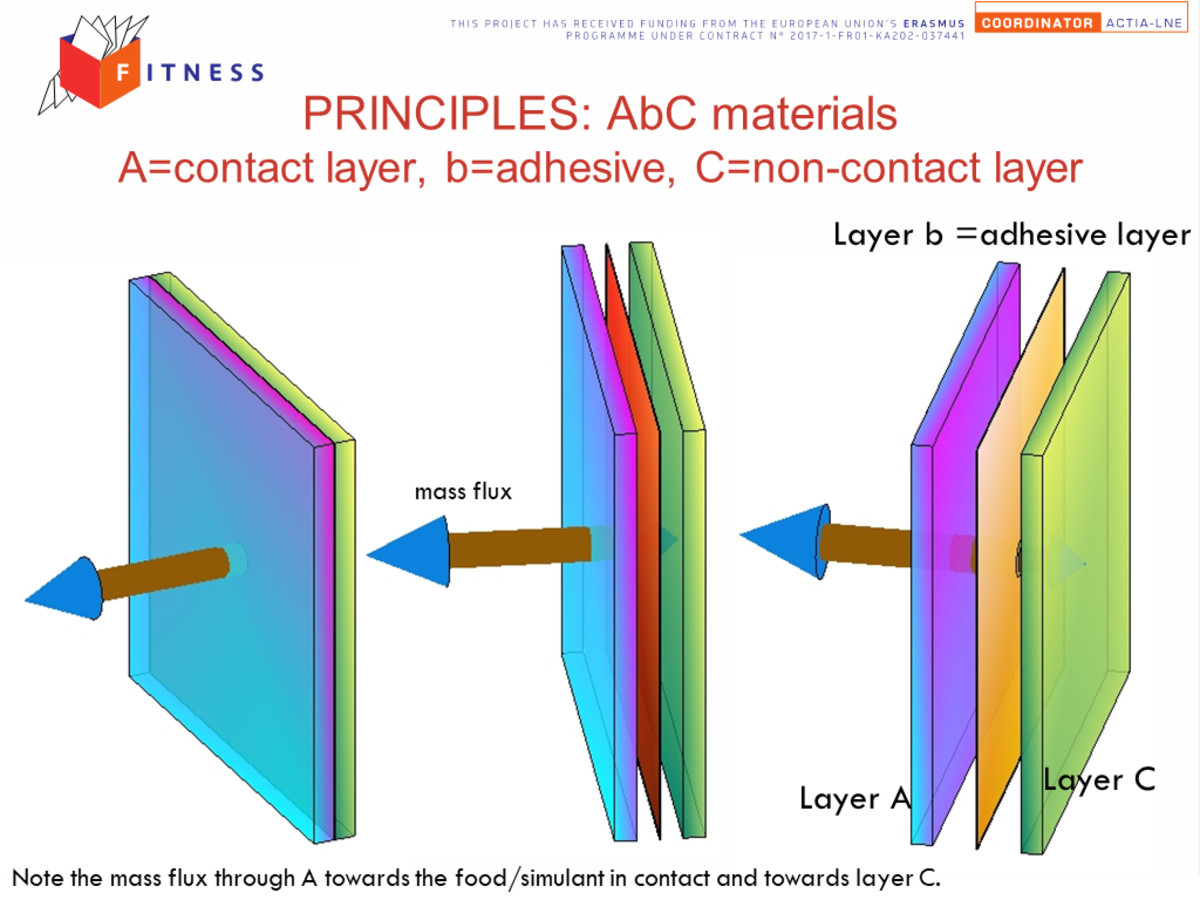 FITNESS

THIS PROJECT HAS RECEIVED FUNDING FROM THE EUROPEAN UNION'S ERASMUS PROGRAMME UNDER CONTRACT N° 2017-1-FR01-KA202-037441

COORDINATOR ACTIA-LNE

PRINCIPLES: AbC materials
A=contact layer, b=adhesive, C=non-contact layer

Layer b =adhesive layer

mass flux

Layer A

Layer C

Note the mass flux through A towards the food/simulant in contact and towards layer C.